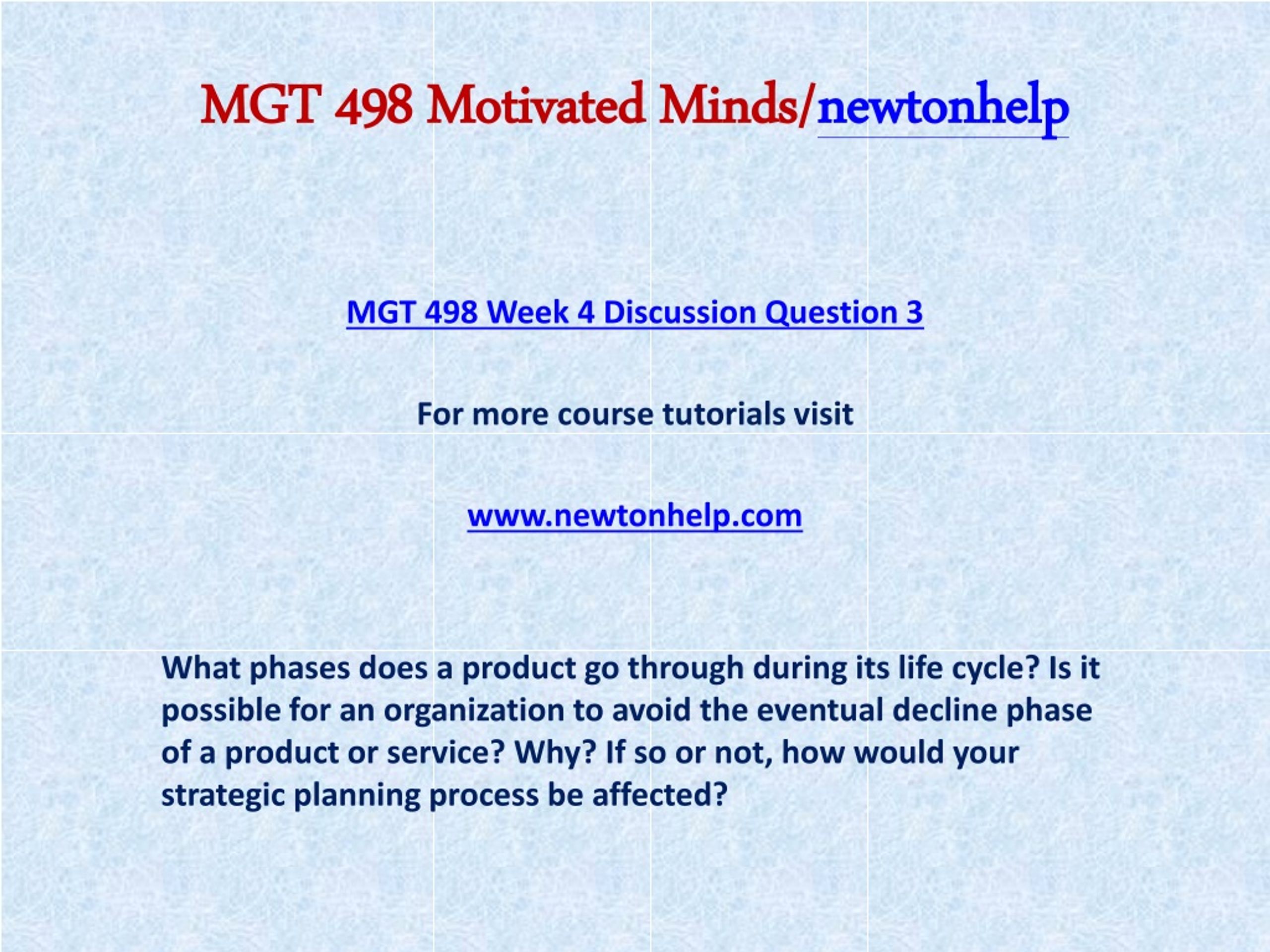 MGT 498 Motivated Minds/newtonhelp

MGT 498 Week 4 Discussion Question 3

For more course tutorials visit

www.newtonhelp.com

What phases does a product go through during its life cycle? Is it possible for an organization to avoid the eventual decline phase of a product or service? Why? If so or not, how would your strategic planning process be affected?